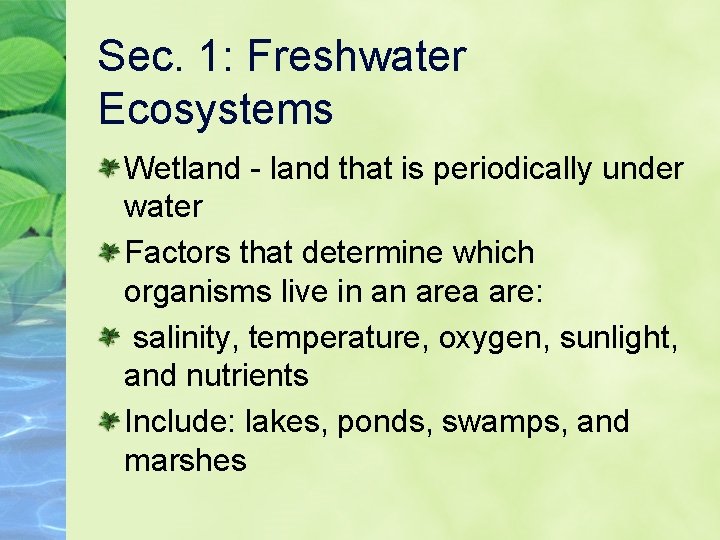 Sec. 1: Freshwater Ecosystems

Wetland - land that is periodically under water

Factors that determine which organisms live in an area are:

salinity, temperature, oxygen, sunlight, and nutrients

Include: lakes, ponds, swamps, and marshes